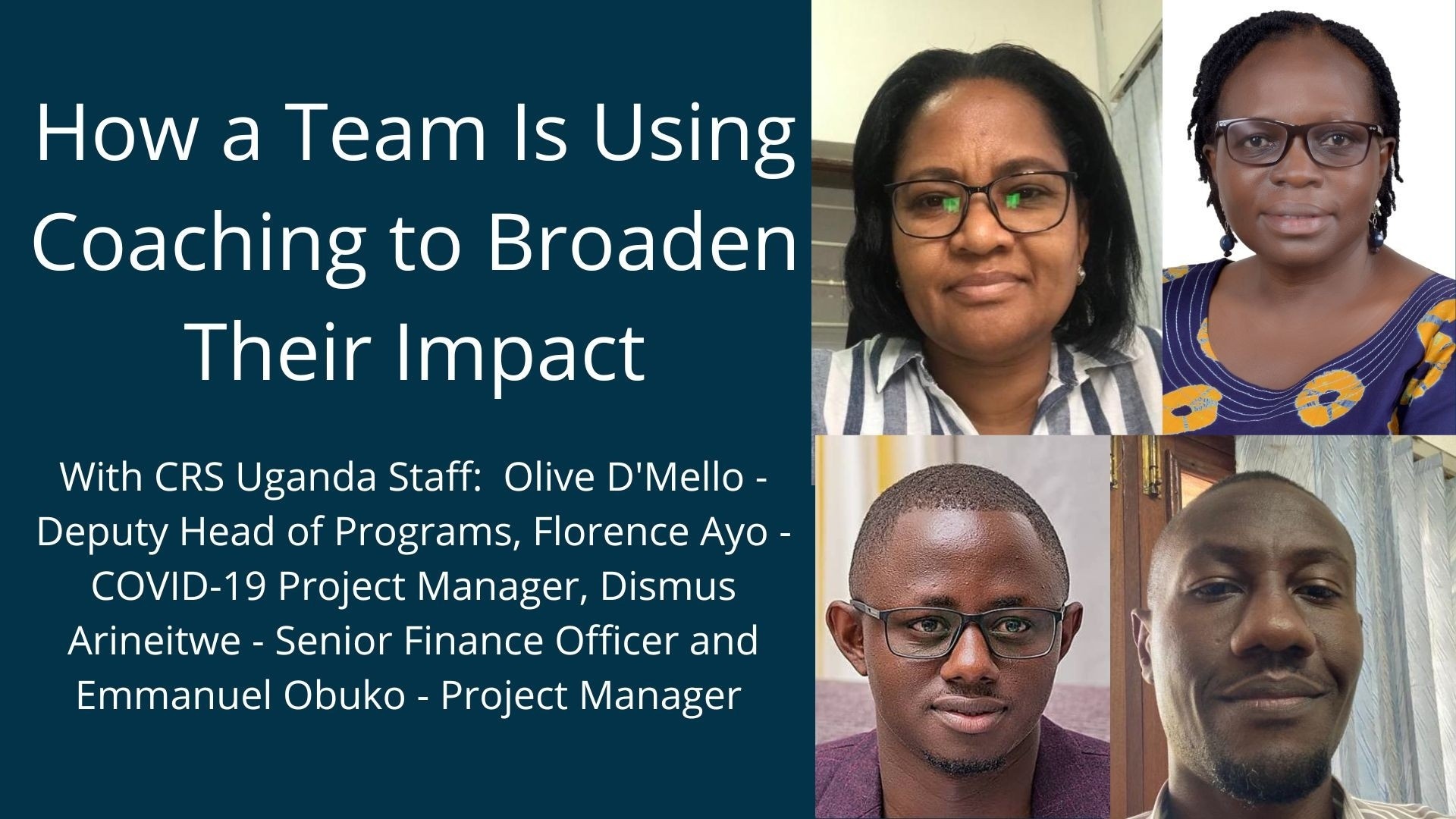 How a Team Is Using Coaching to Broaden Their Impact

With CRS Uganda Staff: Olive D'Mello - Deputy Head of Programs, Florence Ayo - COVID-19 Project Manager, Dismus Arineitwe - Senior Finance Officer and Emmanuel Obuko - Project Manager